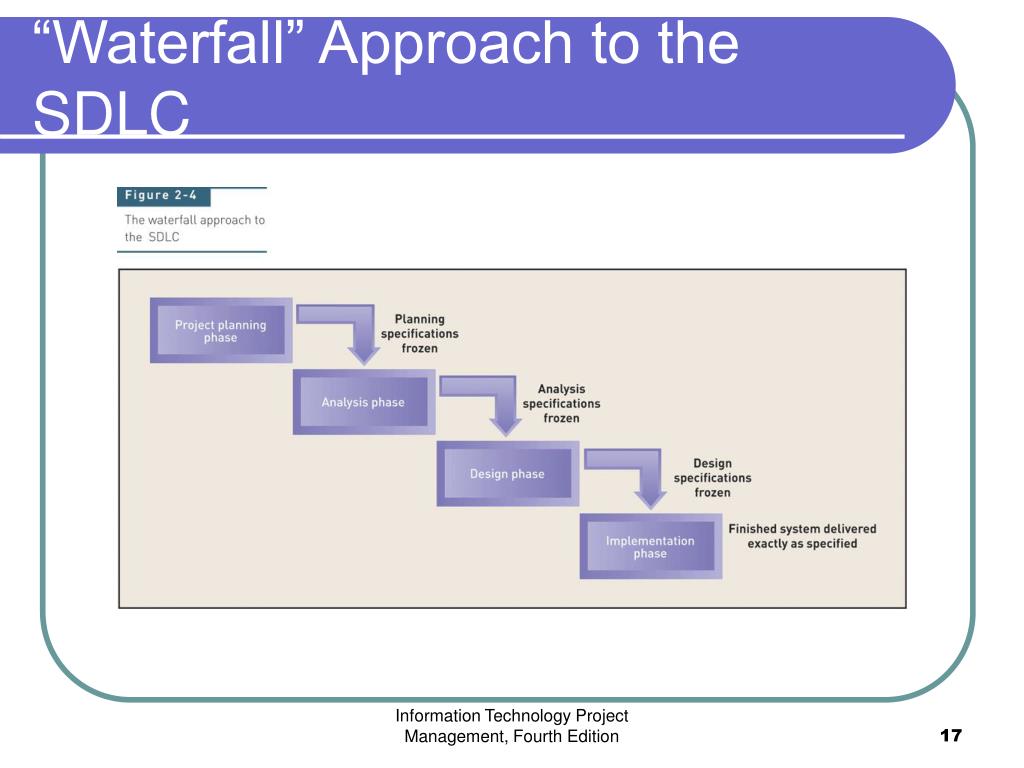 “Waterfall” Approach to the SDLC

Figure 2-4

The waterfall approach to the SDLC

Project planning phase

Planning specifications frozen

Analysis phase

Analysis specifications frozen

Design phase

Design specifications frozen

Implementation phase

Finished system delivered exactly as specified

Information Technology Project Management, Fourth Edition

17